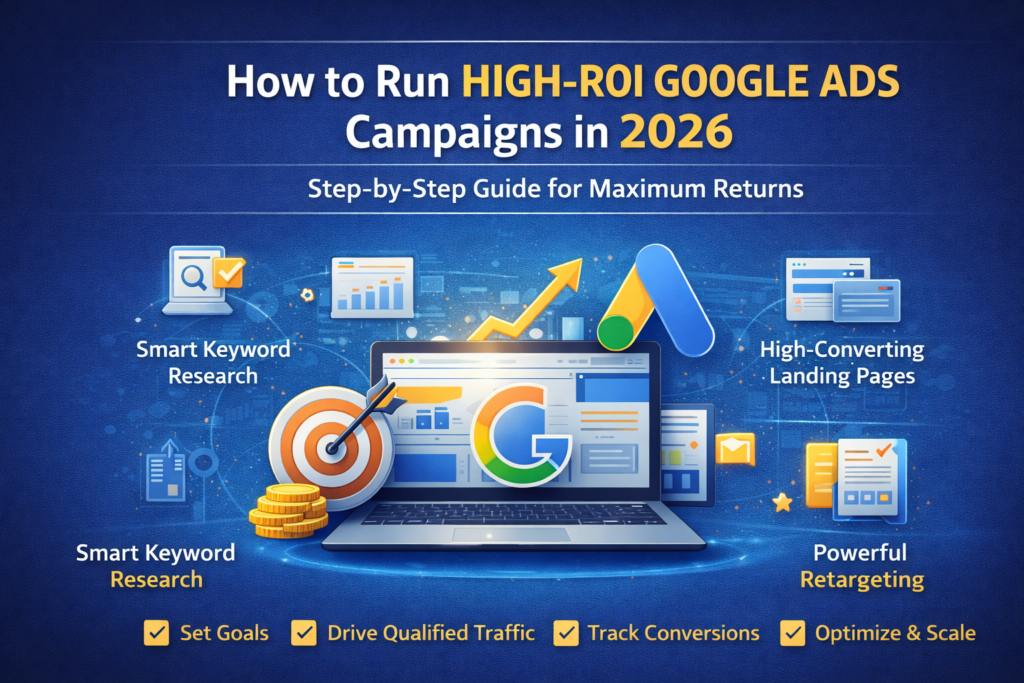 How to Run HIGH-ROI GOOGLE ADS Campaigns in 2026

Step-by-Step Guide for Maximum Returns

Smart Keyword Research

High-Converting Landing Pages

Smart Keyword Research

Powerful Retargeting

Set Goals
Drive Qualified Traffic
Track Conversions
Optimize & Scale